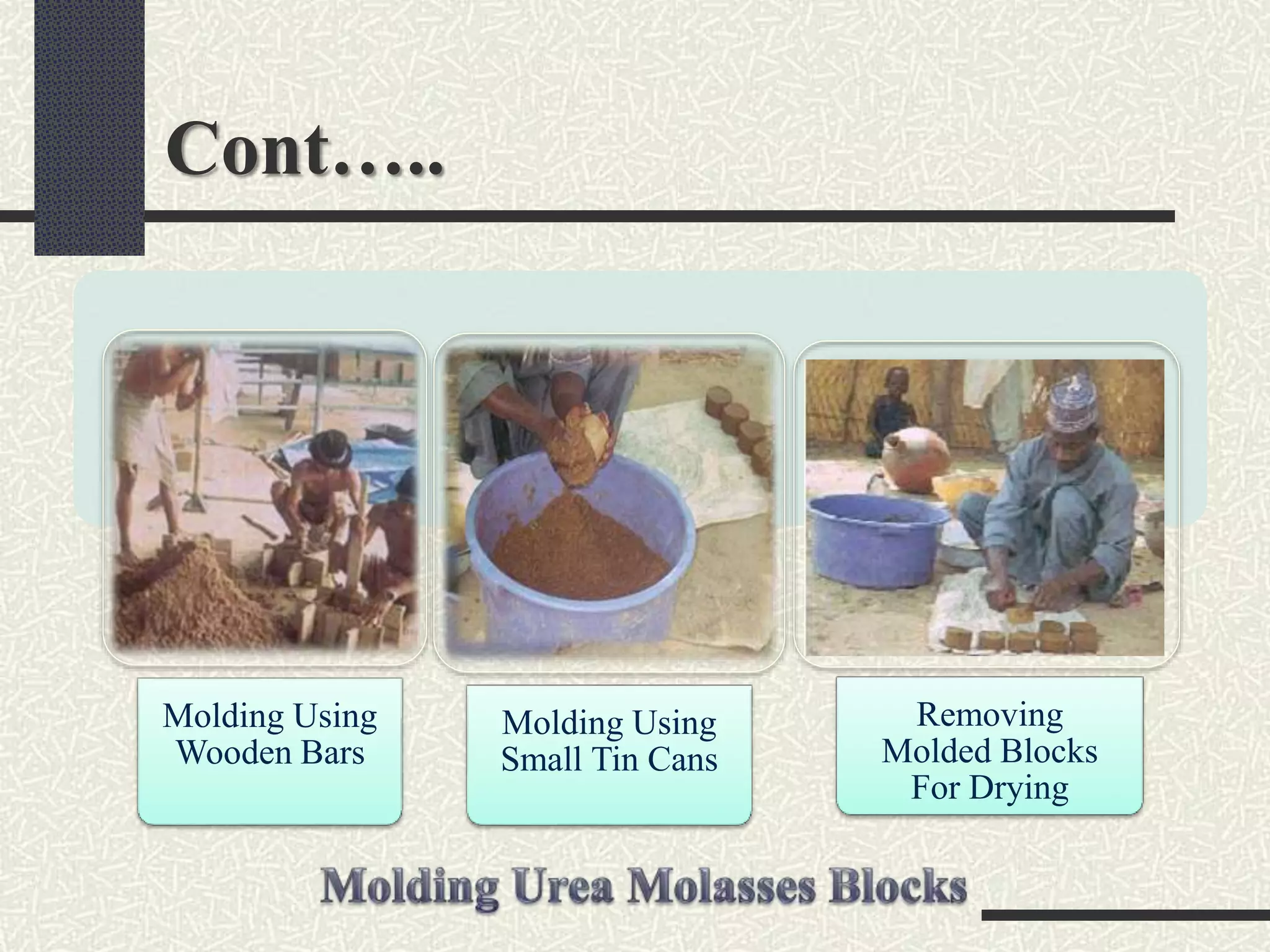 Cont…..

Molding Using Wooden Bars

Molding Using Small Tin Cans

Removing Molded Blocks For Drying

Molding Urea Molasses Blocks